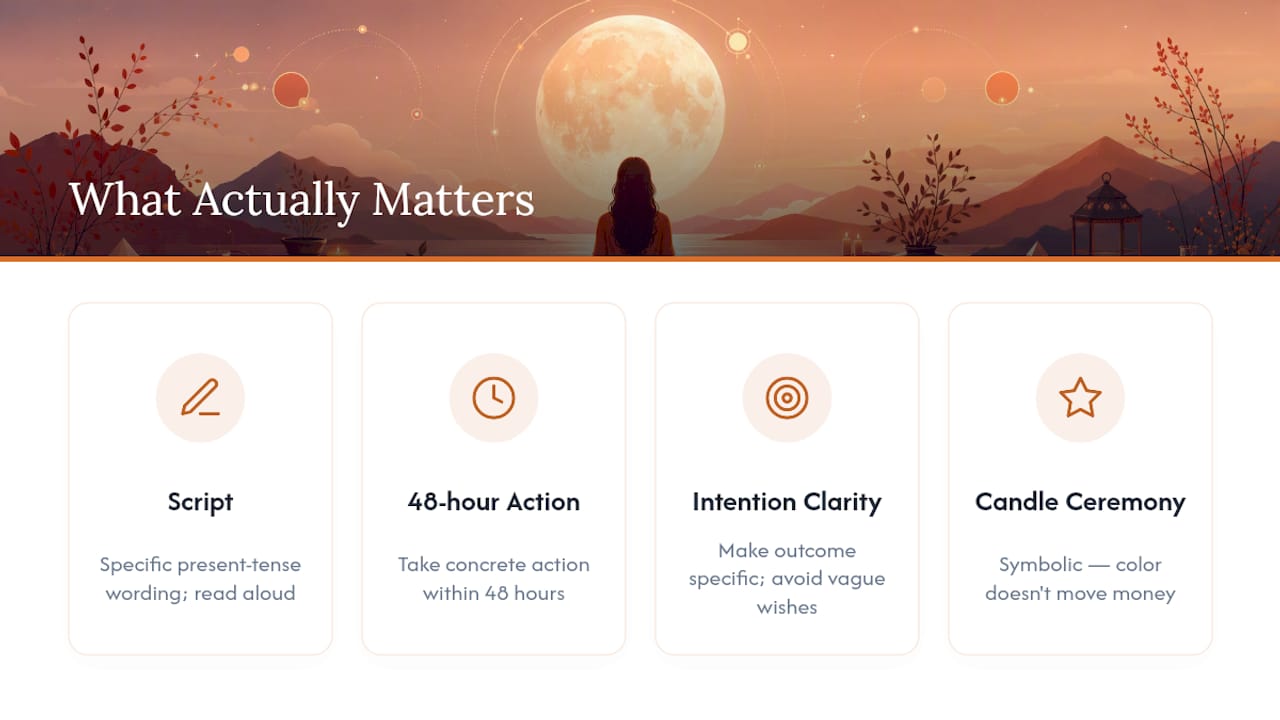 What Actually Matters

Script

Specific present-tense wording; read aloud

48-hour Action

Take concrete action within 48 hours

Intention Clarity

Make outcome specific; avoid vague wishes

Candle Ceremony

Symbolic — color doesn't move money